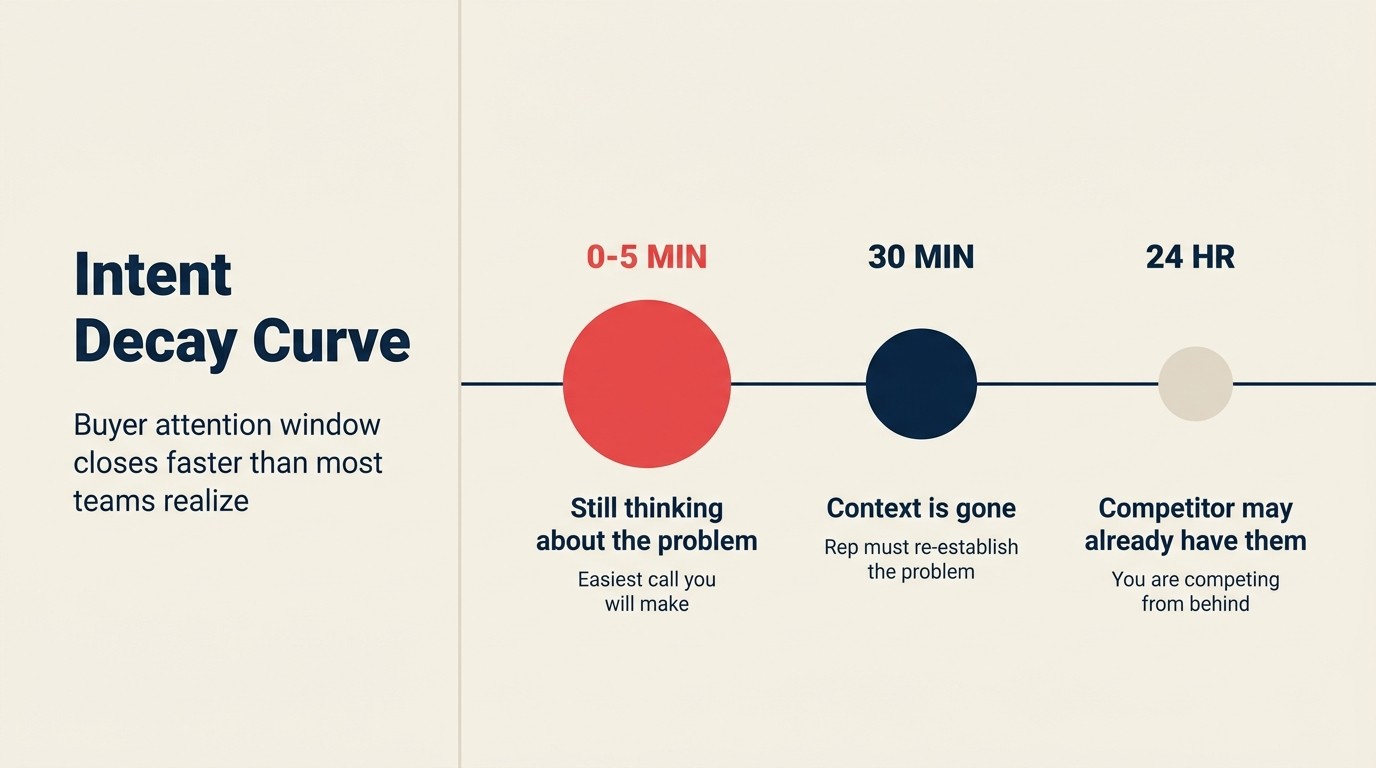 Intent Decay Curve

Buyer attention window closes faster than most teams realize

0-5 MIN

Still thinking about the problem

Easiest call you will make

30 MIN

Context is gone

Rep must re-establish the problem

24 HR

Competitor may already have them

You are competing from behind